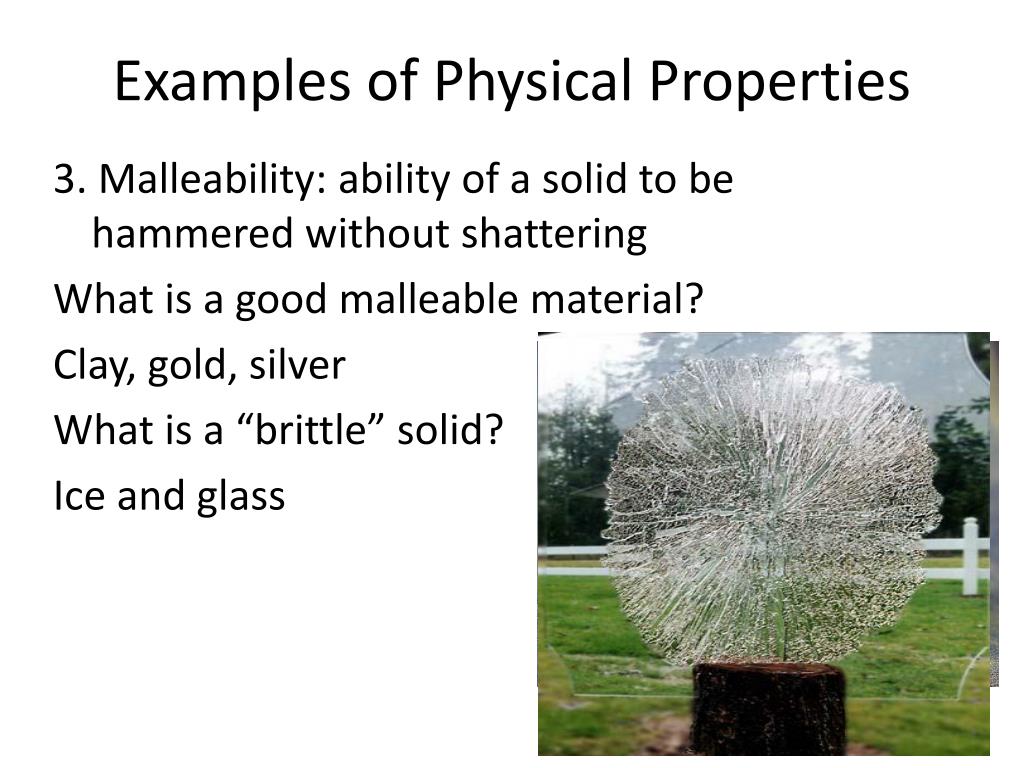 Examples of Physical Properties

3. Malleability: ability of a solid to be hammered without shattering

What is a good malleable material?

Clay, gold, silver

What is a “brittle” solid?

Ice and glass